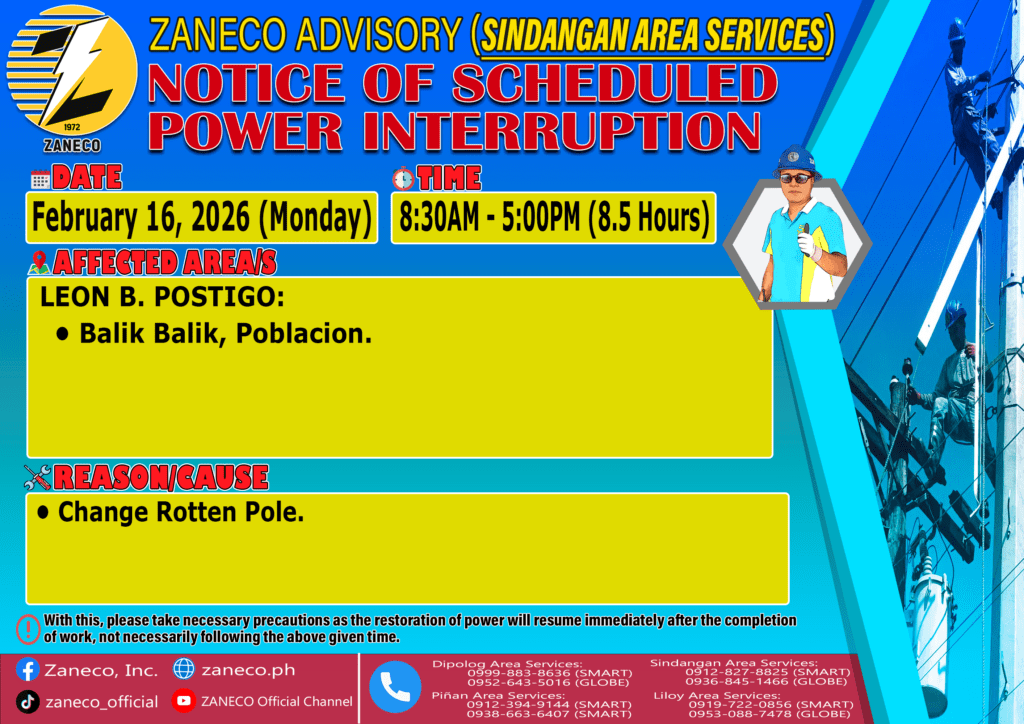 1972
ZANECO

ZANECO ADVISORY (SINDANGAN AREA SERVICES)
NOTICE OF SCHEDULED POWER INTERRUPTION

DATE
February 16, 2026 (Monday)

TIME
8:30AM - 5:00PM (8.5 Hours)

AFFECTED AREA/S
LEON B. POSTIGO:
• Balik Balik, Poblacion.

REASON/CAUSE
• Change Rotten Pole.

With this, please take necessary precautions as the restoration of power will resume immediately after the completion of work, not necessarily following the above given time.

Zaneco, Inc.
zaneco.ph
zaneco_official
ZANECO Official Channel

Dipolog Area Services:
0999-883-8636 (SMART)
0952-643-5016 (GLOBE)
Piñan Area Services:
0912-394-9144 (SMART)
0938-663-6407 (SMART)
Sindangan Area Services:
0912-827-8825 (SMART)
0936-845-1466 (GLOBE)
Liloy Area Services:
0919-722-0856 (SMART)
0953-088-7478 (GLOBE)